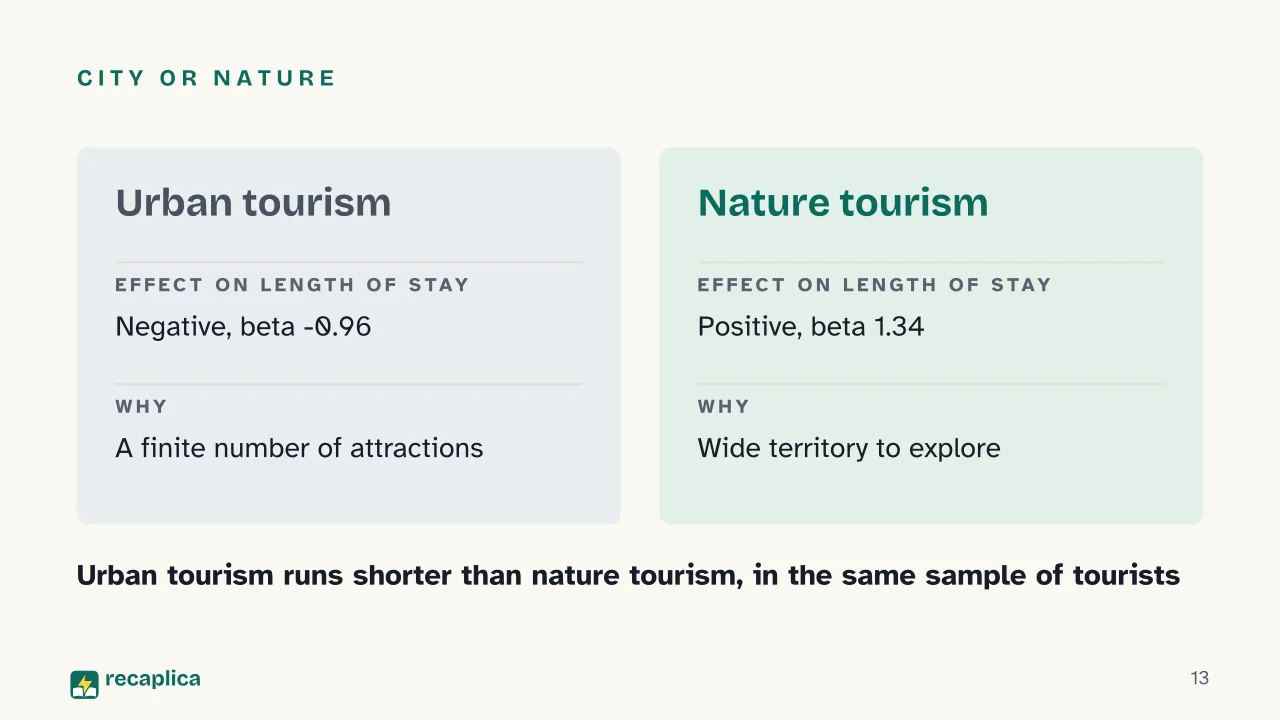 CITY OR NATURE

Urban tourism

EFFECT ON LENGTH OF STAY

Negative, beta -0.96

WHY

A finite number of attractions

Nature tourism

EFFECT ON LENGTH OF STAY

Positive, beta 1.34

WHY

Wide territory to explore

Urban tourism runs shorter than nature tourism, in the same sample of tourists

recaplica

13